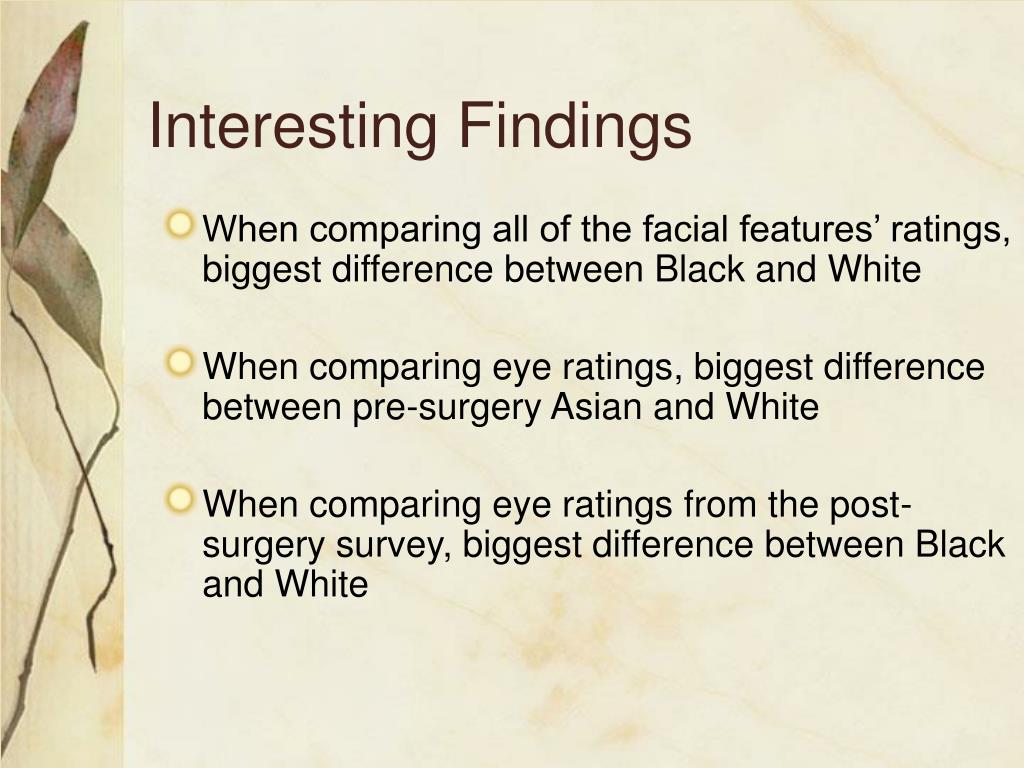 Interesting Findings

When comparing all of the facial features’ ratings, biggest difference between Black and White

When comparing eye ratings, biggest difference between pre-surgery Asian and White

When comparing eye ratings from the post-surgery survey, biggest difference between Black and White